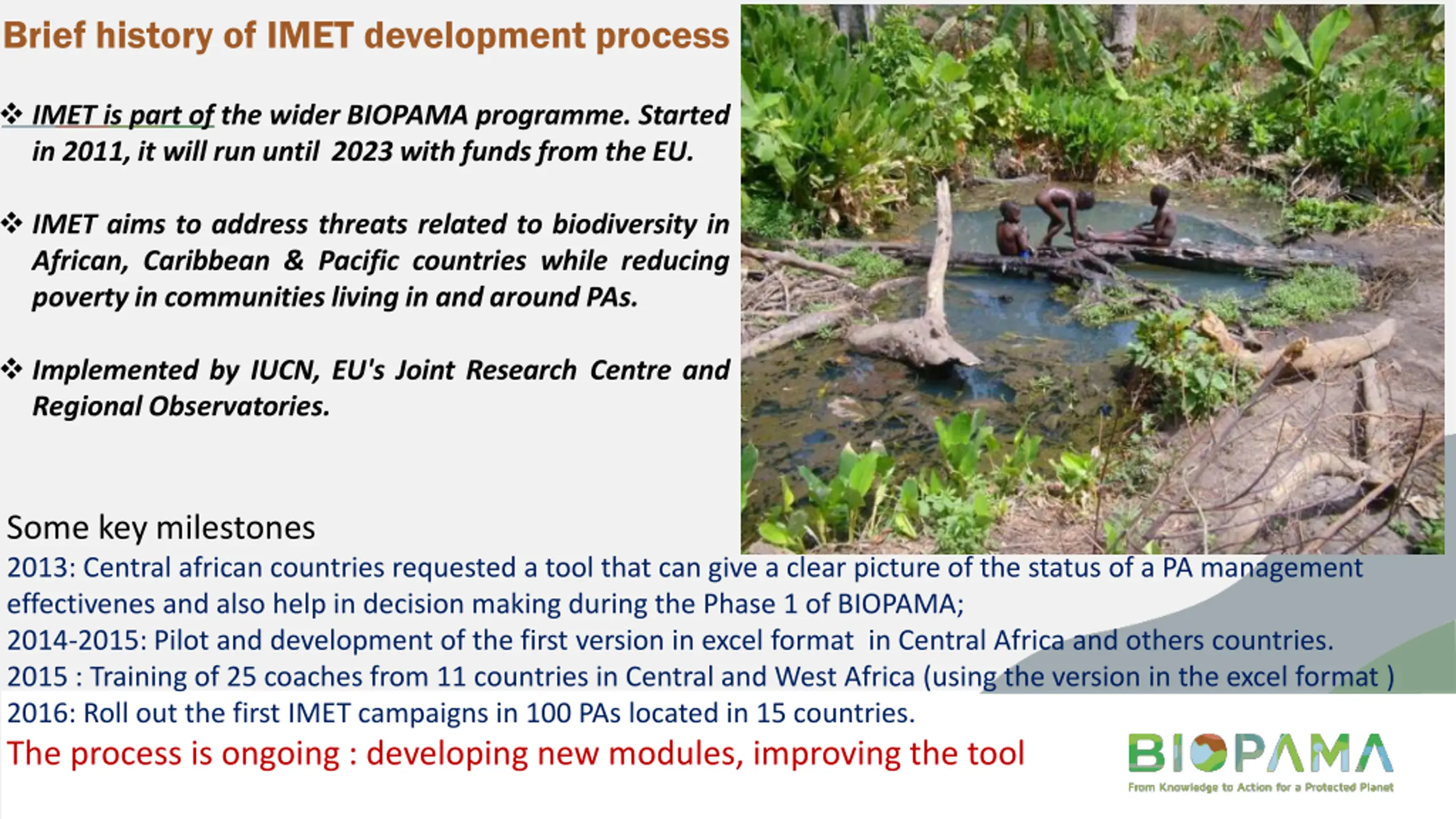 Brief history of IMET development process

❖ IMET is part of the wider BIOPAMA programme. Started in 2011, it will run until 2023 with funds from the EU.

❖ IMET aims to address threats related to biodiversity in African, Caribbean & Pacific countries while reducing poverty in communities living in and around PAs.

❖ Implemented by IUCN, EU's Joint Research Centre and Regional Observatories.

Some key milestones
2013: Central african countries requested a tool that can give a clear picture of the status of a PA management effectivenes and also help in decision making during the Phase 1 of BIOPAMA;
2014-2015: Pilot and development of the first version in excel format in Central Africa and others countries.
2015 : Training of 25 coaches from 11 countries in Central and West Africa (using the version in the excel format )
2016: Roll out the first IMET campaigns in 100 PAs located in 15 countries.
The process is ongoing : developing new modules, improving the tool

BIOPAMA
From Knowledge to Action for a Protected Planet